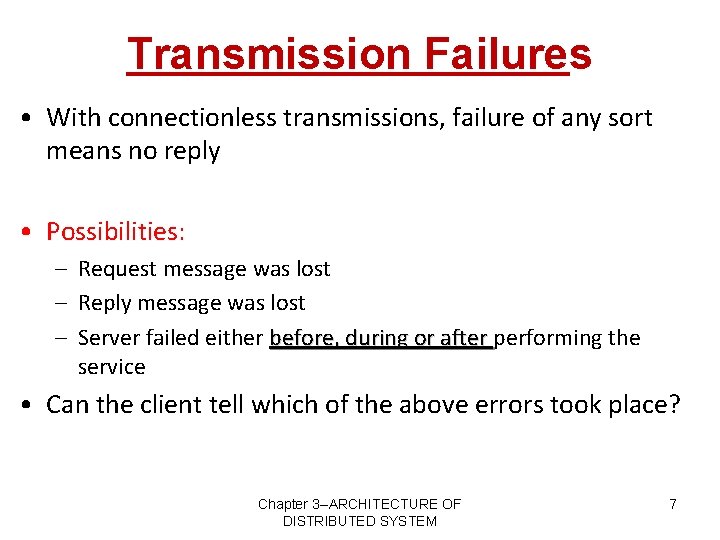 Transmission Failures

• With connectionless transmissions, failure of any sort means no reply

• Possibilities:
– Request message was lost
– Reply message was lost
– Server failed either before, during or after performing the service

• Can the client tell which of the above errors took place?

Chapter 3–ARCHITECTURE OF DISTRIBUTED SYSTEM

7